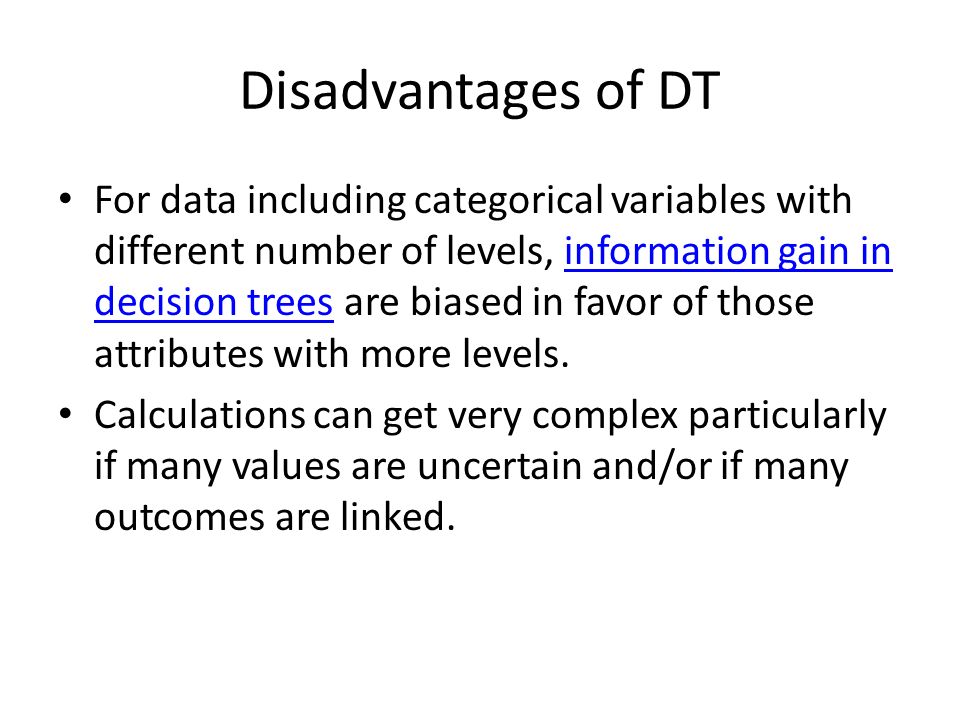 Disadvantages of DT

• For data including categorical variables with different number of levels, information gain in decision trees are biased in favor of those attributes with more levels.

• Calculations can get very complex particularly if many values are uncertain and/or if many outcomes are linked.